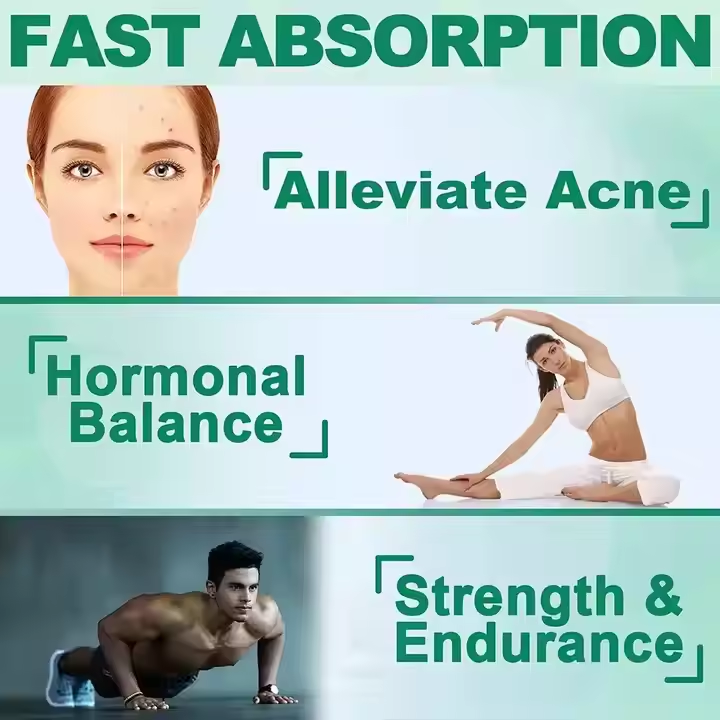 FAST ABSORPTION

Alleviate Acne

Hormonal Balance

Strength & Endurance